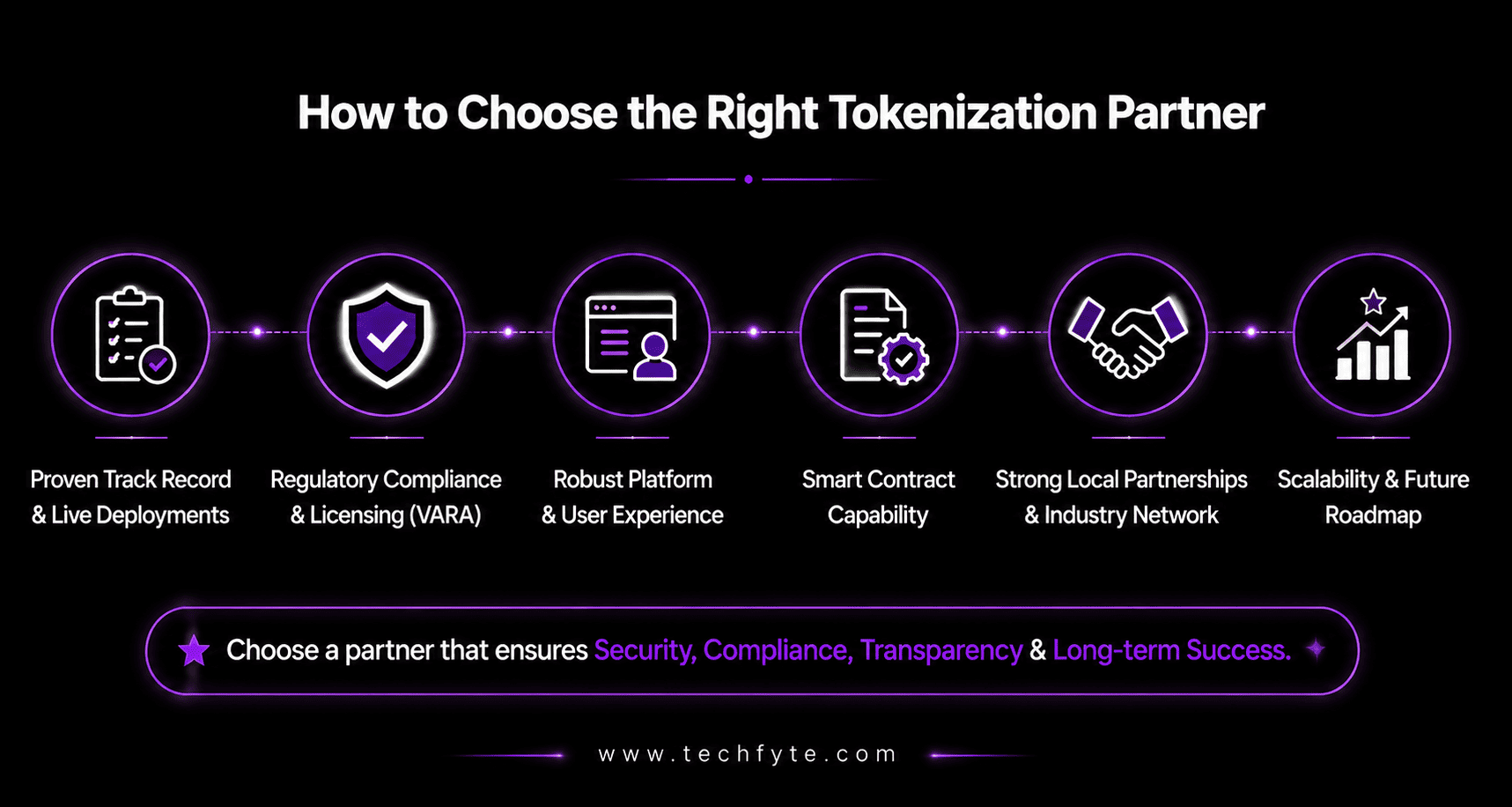 How to Choose the Right Tokenization Partner

Proven Track Record & Live Deployments

Regulatory Compliance & Licensing (VARA)

Robust Platform & User Experience

Smart Contract Capability

Strong Local Partnerships & Industry Network

Scalability & Future Roadmap

Choose a partner that ensures Security, Compliance, Transparency & Long-term Success.

www.techfyte.com